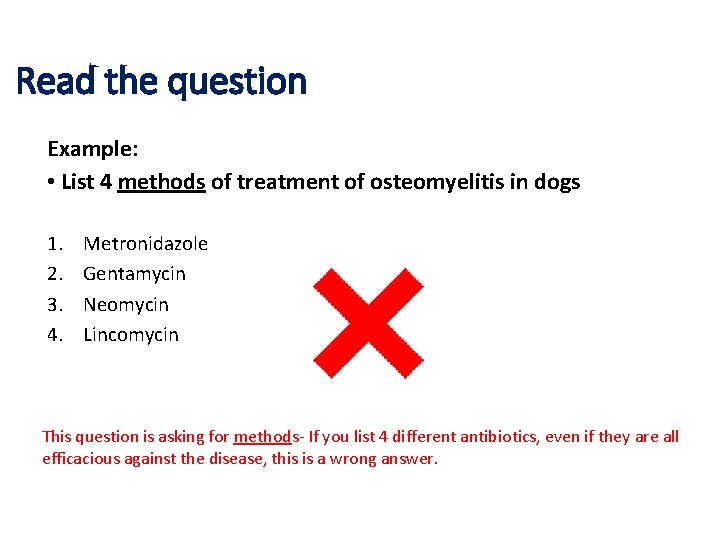 Read the question

Example:

• List 4 methods of treatment of osteomyelitis in dogs

1. Metronidazole
2. Gentamycin
3. Neomycin
4. Lincomycin

This question is asking for methods- If you list 4 different antibiotics, even if they are all efficacious against the disease, this is a wrong answer.